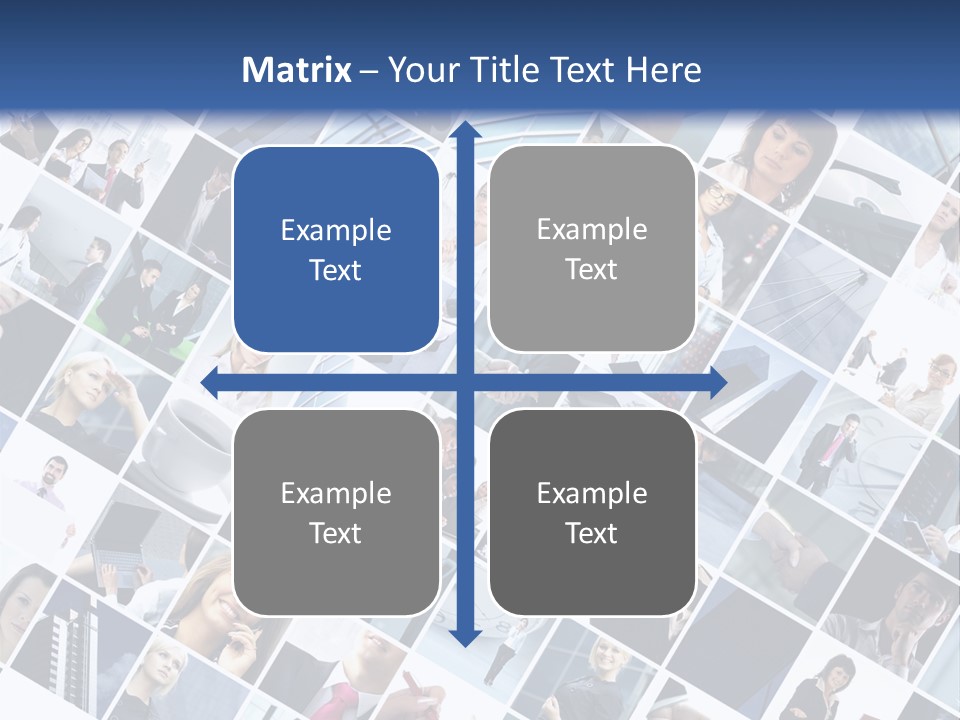 Matrix – Your Title Text Here

Example Text

Example Text

Example Text

Example Text